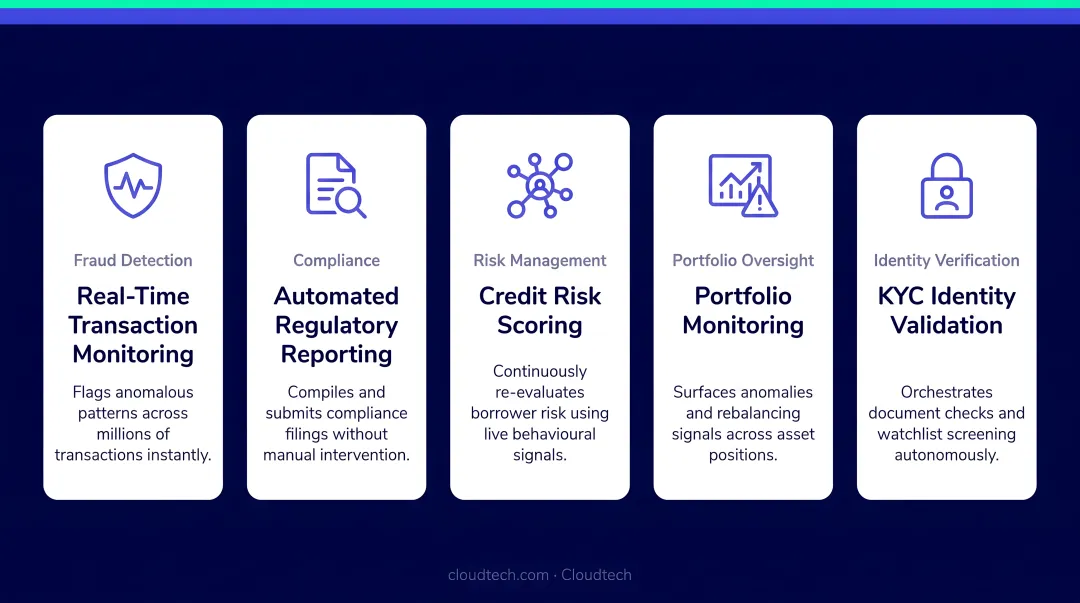 Fraud Detection

Real-Time Transaction Monitoring

Flags anomalous patterns across millions of transactions instantly.

Compliance

Automated Regulatory Reporting

Compiles and submits compliance filings without manual intervention.

Risk Management

Credit Risk Scoring

Continuously re-evaluates borrower risk using live behavioural signals.

Portfolio Oversight

Portfolio Monitoring

Surfaces anomalies and rebalancing signals across asset positions.

Identity Verification

KYC Identity Validation

Orchestrates document checks and watchlist screening autonomously.

cloudtech.com · Cloudtech